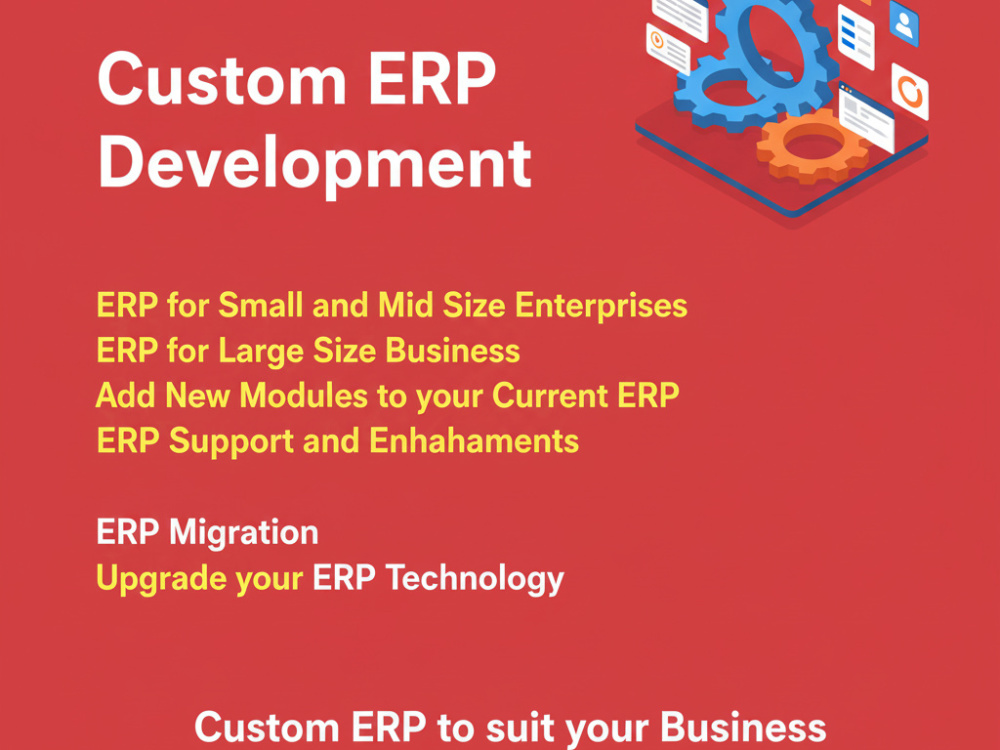 Custom ERP Development

ERP for Small and Mid Size Enterprises
ERP for Large Size Business
Add New Modules to your Current ERP
ERP Support and Enhahaments

ERP Migration
Upgrade your ERP Technology

Custom ERP to suit your Business